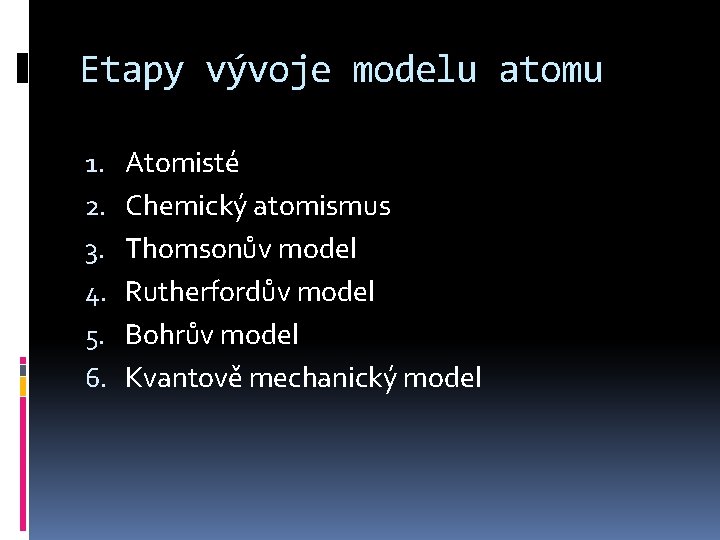 Etapy vývoje modelu atomu

1. Atomisté
2. Chemický atomismus
3. Thomsonův model
4. Rutherfordův model
5. Bohrův model
6. Kvantově mechanický model